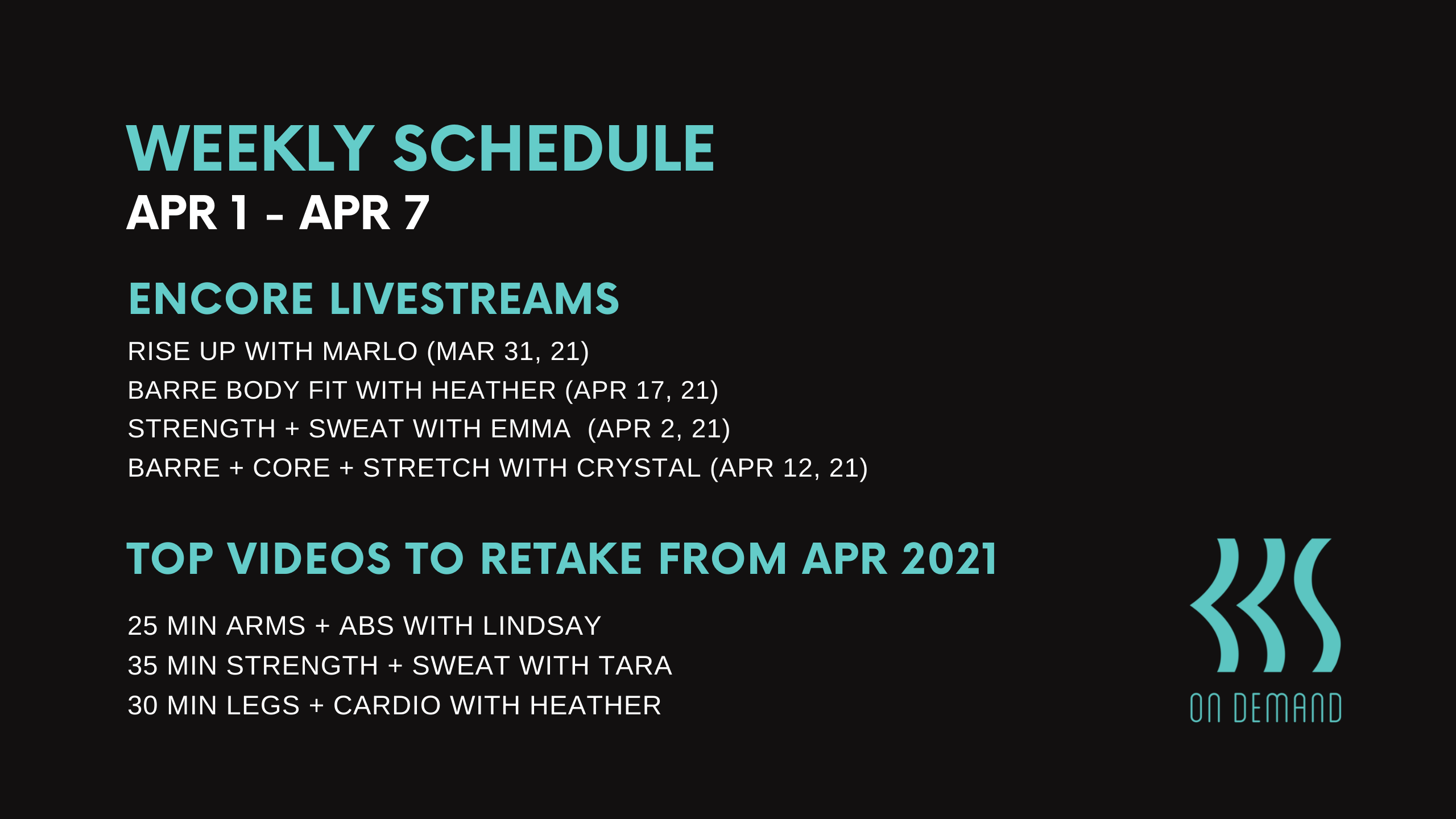 WEEKLY SCHEDULE
APR 1 - APR 7

ENCORE LIVESTREAMS

RISE UP WITH MARLO (MAR 31, 21)
BARRE BODY FIT WITH HEATHER (APR 17, 21)
STRENGTH + SWEAT WITH EMMA (APR 2, 21)
BARRE + CORE + STRETCH WITH CRYSTAL (APR 12, 21)

TOP VIDEOS TO RETAKE FROM APR 2021

25 MIN ARMS + ABS WITH LINDSAY
35 MIN STRENGTH + SWEAT WITH TARA
30 MIN LEGS + CARDIO WITH HEATHER

ON DEMAND